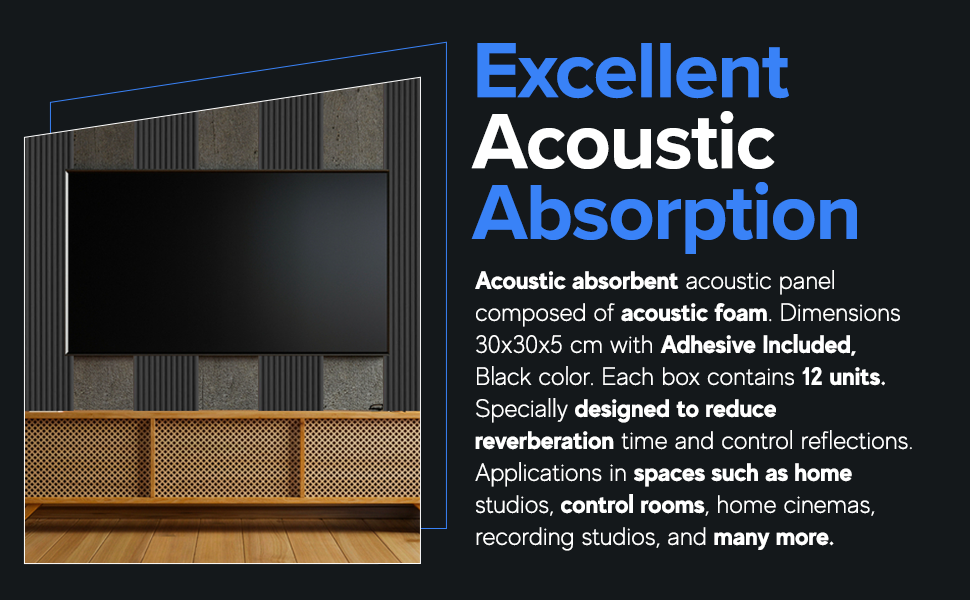 Excellent Acoustic Absorption

Acoustic absorbent acoustic panel composed of acoustic foam. Dimensions 30x30x5 cm with Adhesive Included, Black color. Each box contains 12 units. Specially designed to reduce reverberation time and control reflections. Applications in spaces such as home studios, control rooms, home cinemas, recording studios, and many more.